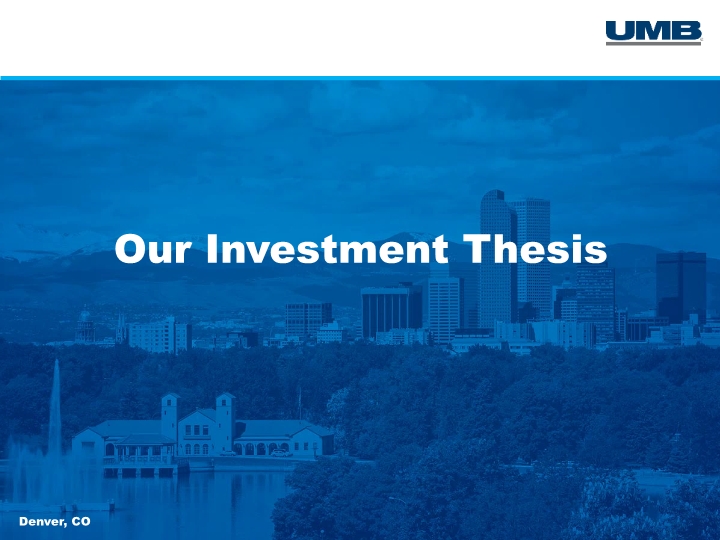 UMB

Our Investment Thesis

Denver, CO